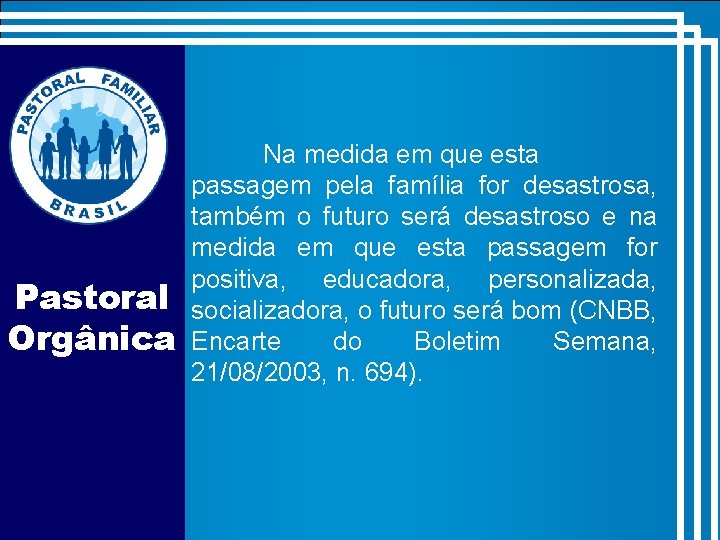 PASTORAL FAMILIAR
BRASIL

Pastoral Orgânica

Na medida em que esta passagem pela família for desastrosa, também o futuro será desastroso e na medida em que esta passagem for positiva, educadora, personalizada, socializadora, o futuro será bom (CNBB, Encarte do Boletim Semana, 21/08/2003, n. 694).